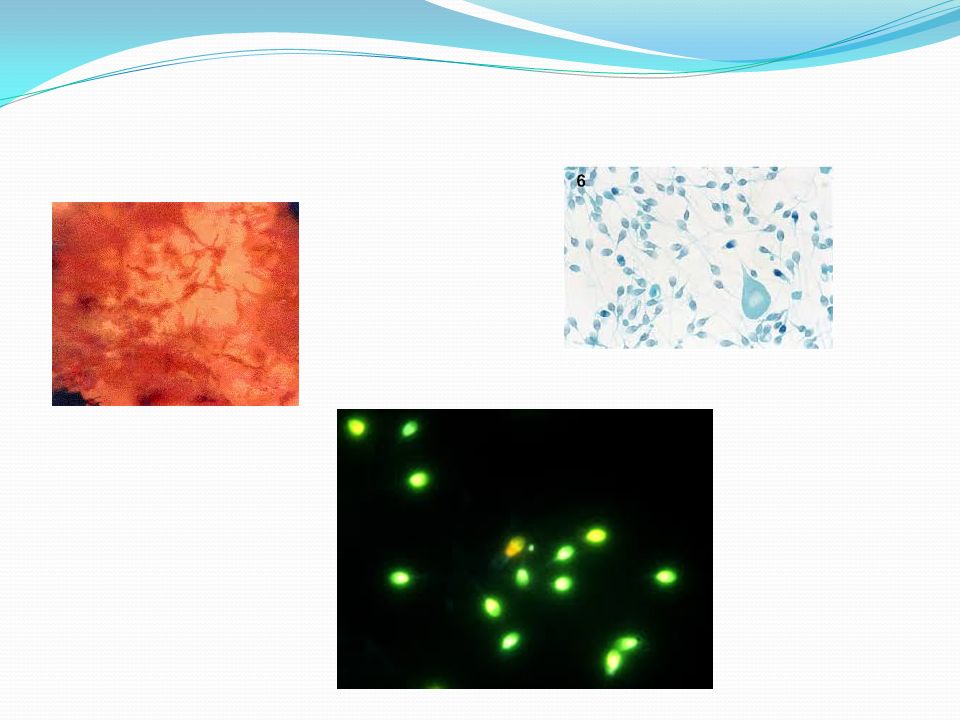 6